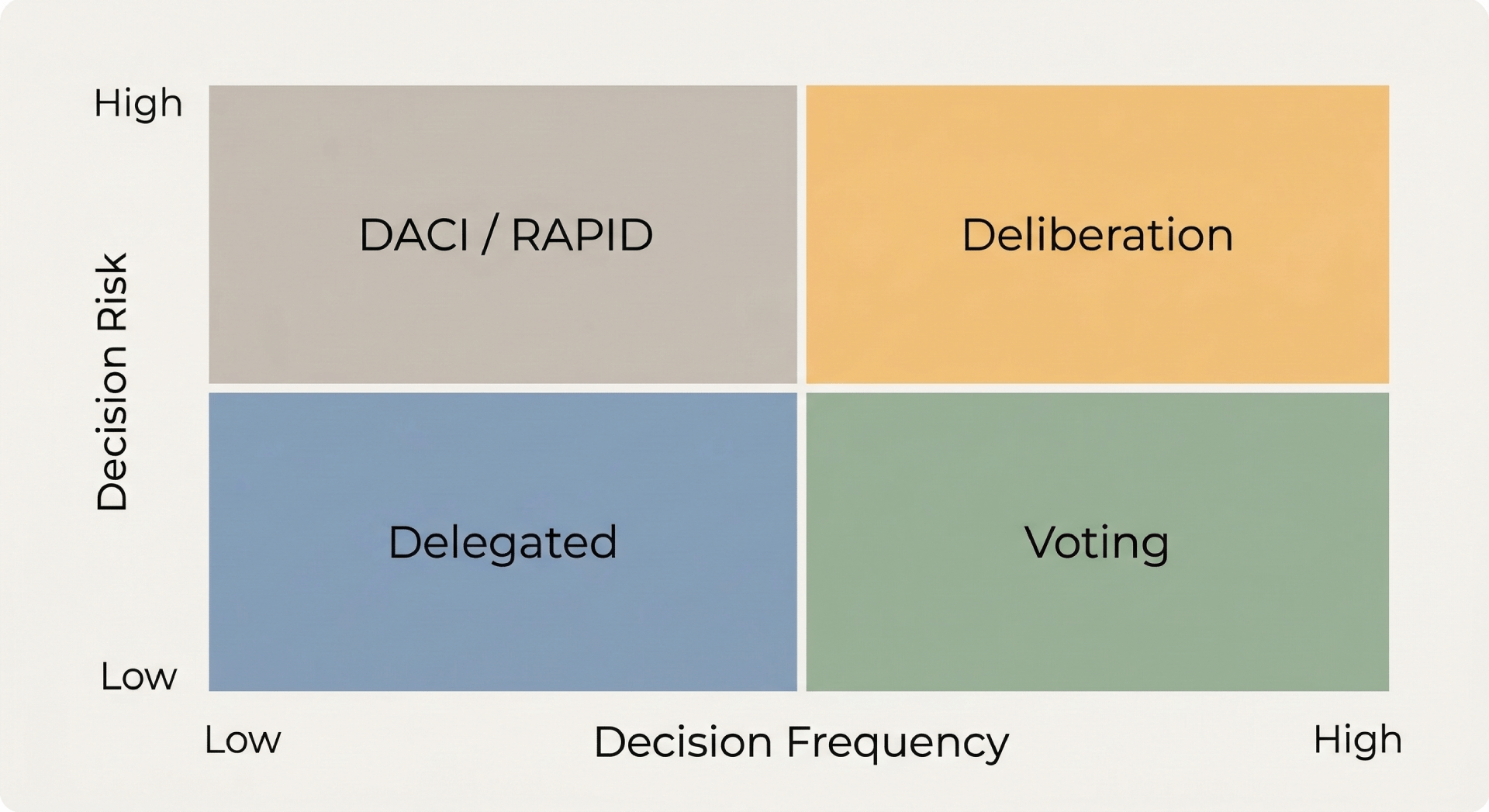 High

Decision Risk

Low

DACI / RAPID

Deliberation

Delegated

Voting

Low

Decision Frequency

High